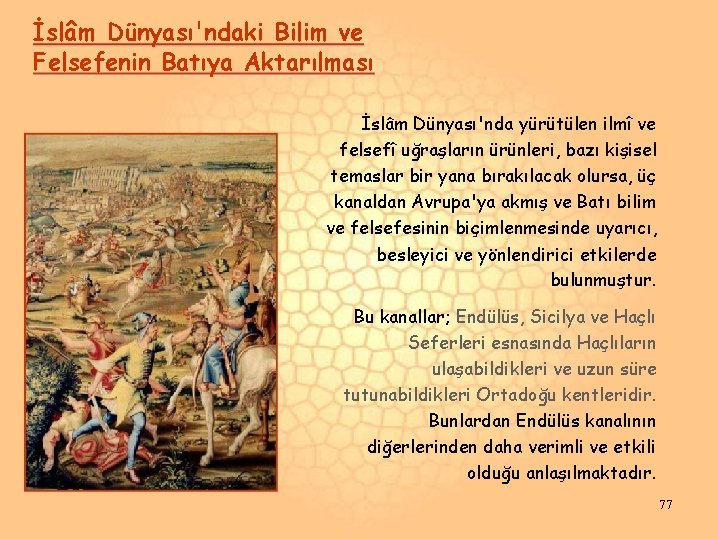 İslâm Dünyası'ndaki Bilim ve Felsefenin Batıya Aktarılması

İslâm Dünyası'nda yürütülen ilmî ve felsefî uğraşların ürünleri, bazı kişisel temaslar bir yana bırakılacak olursa, üç kanaldan Avrupa'ya akmış ve Batı bilim ve felsefesinin biçimlenmesinde uyarıcı, besleyici ve yönlendirici etkilerde bulunmuştur.

Bu kanallar; Endülüs, Sicilya ve Haçlı Seferleri esnasında Haçlıların ulaşabildikleri ve uzun süre tutunabildikleri Ortadoğu kentleridir. Bunlardan Endülüs kanalının diğerlerinden daha verimli ve etkili olduğu anlaşılmaktadır.

77